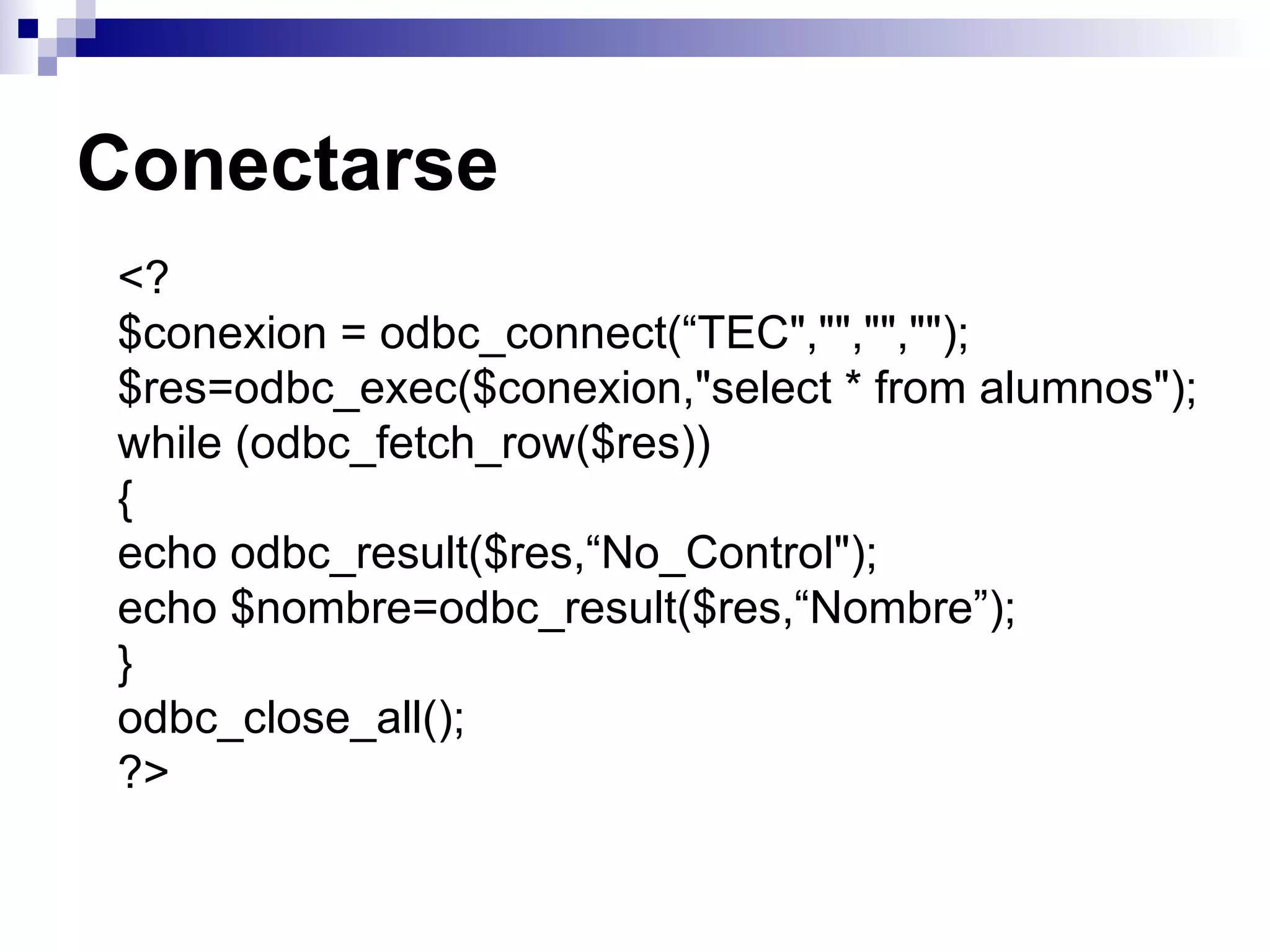 Conectarse

<?
$conexion = odbc_connect(“TEC","","","");
$res=odbc_exec($conexion,"select * from alumnos");
while (odbc_fetch_row($res))
{
echo odbc_result($res,“No_Control");
echo $nombre=odbc_result($res,“Nombre”);
}
odbc_close_all();
?>